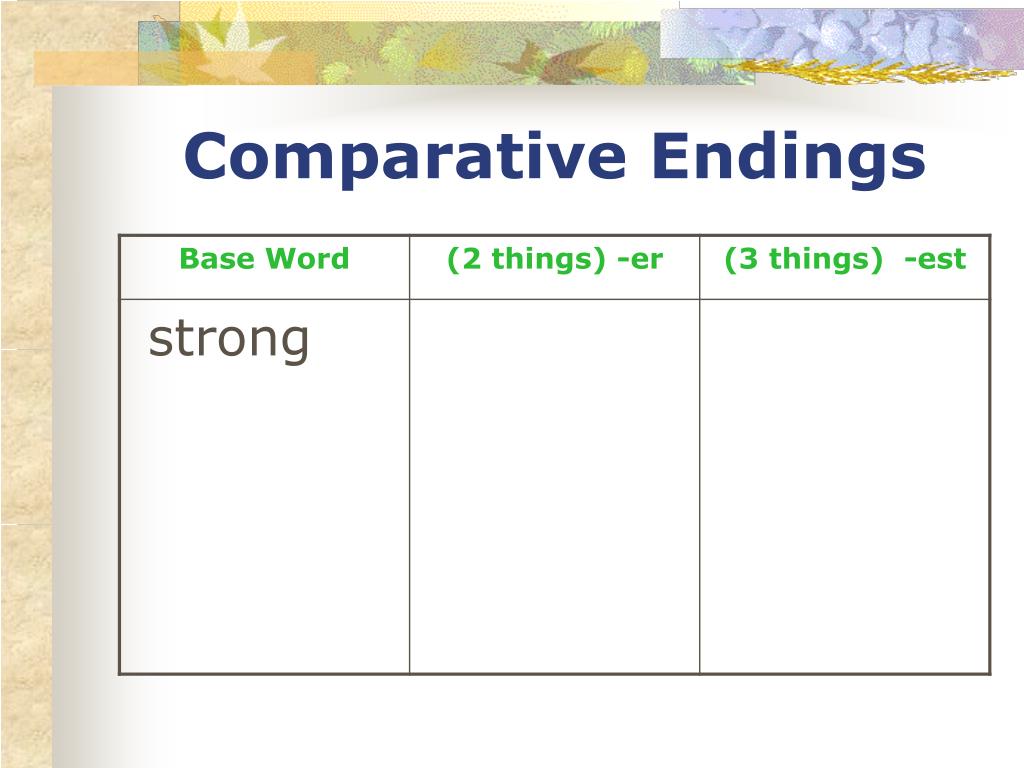 Comparative Endings

| Base Word | (2 things) -er | (3 things) -est |
|---|---|---|
| strong | | |